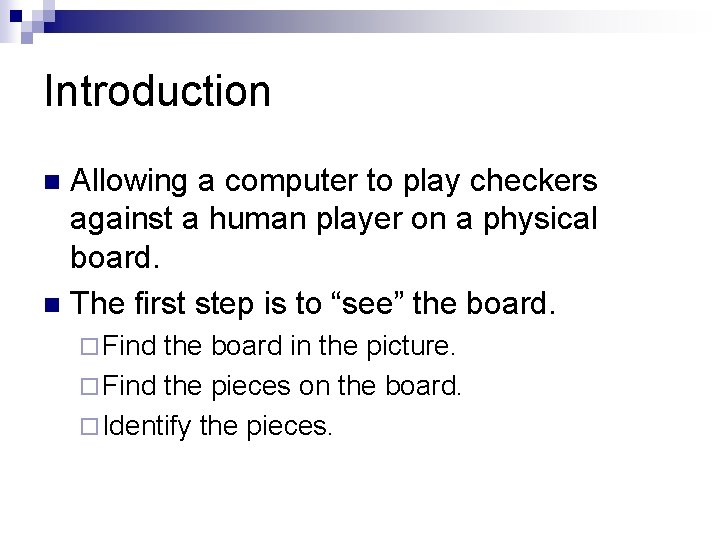 Introduction

Allowing a computer to play checkers against a human player on a physical board.

The first step is to “see” the board.

Find the board in the picture.

Find the pieces on the board.

Identify the pieces.